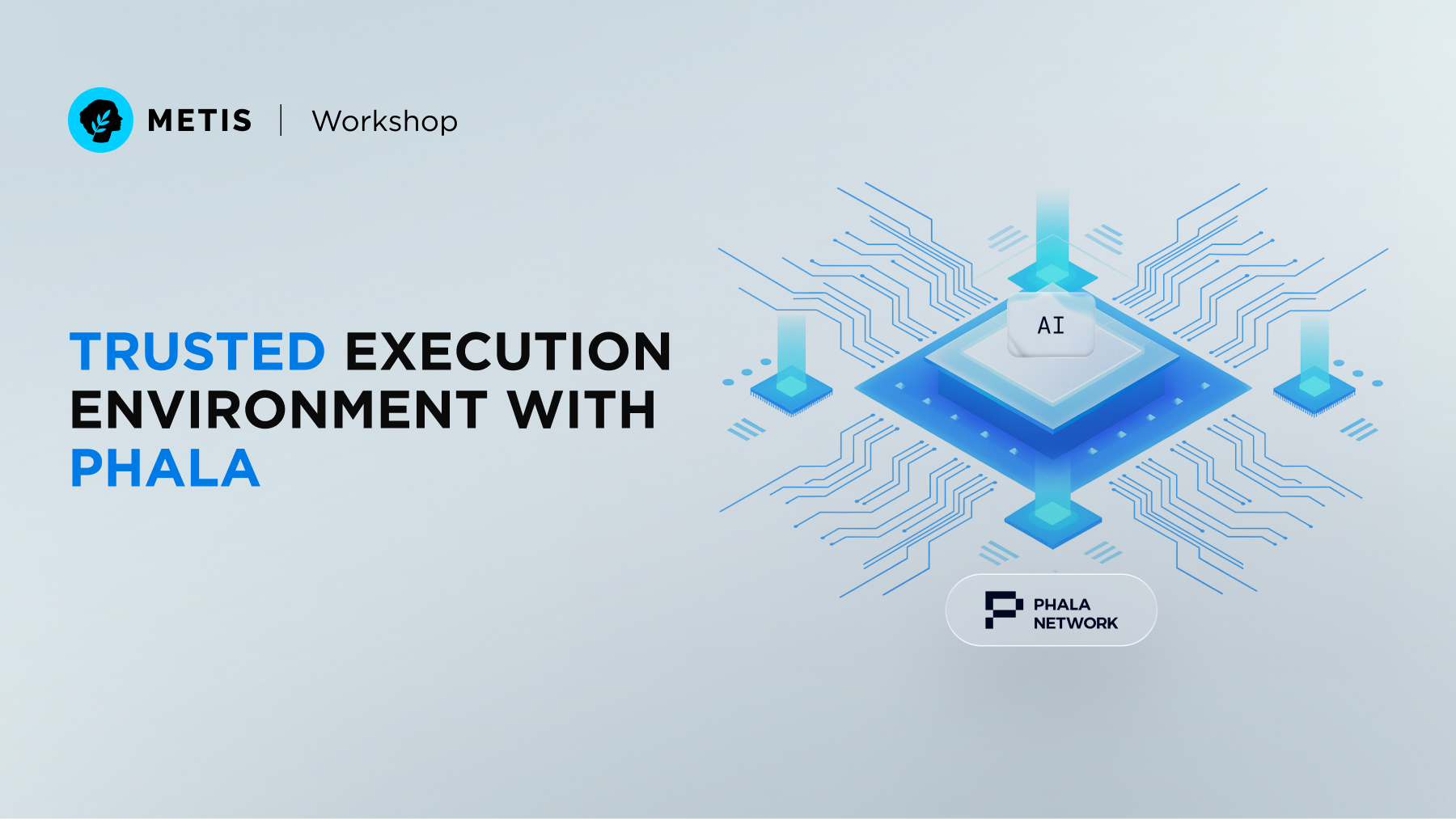 METIS | Workshop

TRUSTED EXECUTION ENVIRONMENT WITH PHALA

AI

PHALA NETWORK